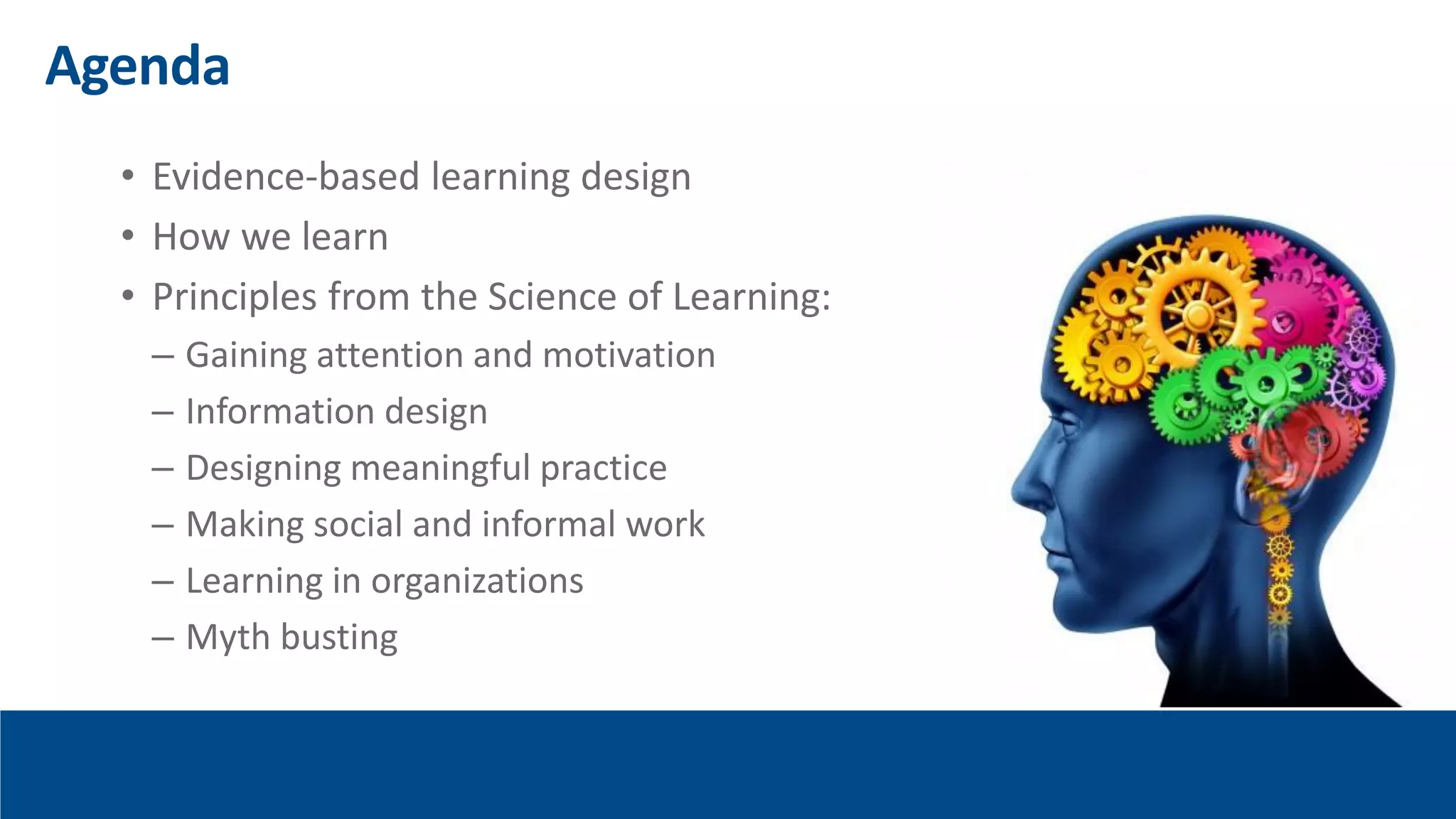 Agenda

• Evidence-based learning design
• How we learn
• Principles from the Science of Learning:
– Gaining attention and motivation
– Information design
– Designing meaningful practice
– Making social and informal work
– Learning in organizations
– Myth busting